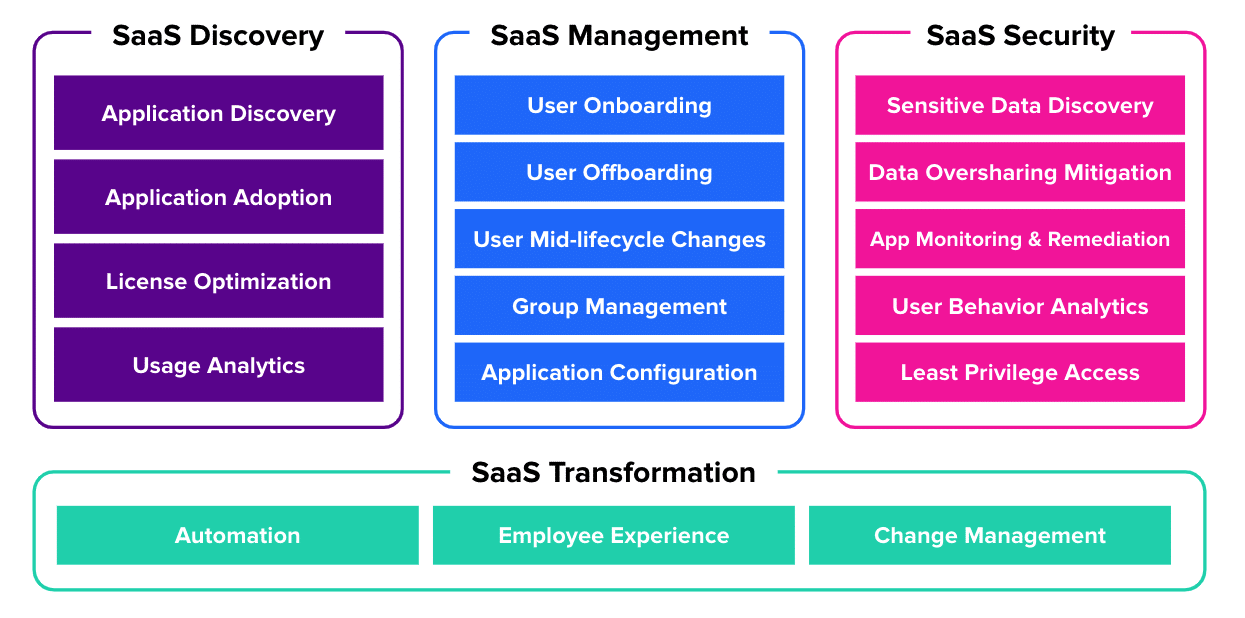 SaaS Discovery

Application Discovery

Application Adoption

License Optimization

Usage Analytics

SaaS Management

User Onboarding

User Offboarding

User Mid-lifecycle Changes

Group Management

Application Configuration

SaaS Security

Sensitive Data Discovery

Data Oversharing Mitigation

App Monitoring & Remediation

User Behavior Analytics

Least Privilege Access

SaaS Transformation

Automation

Employee Experience

Change Management